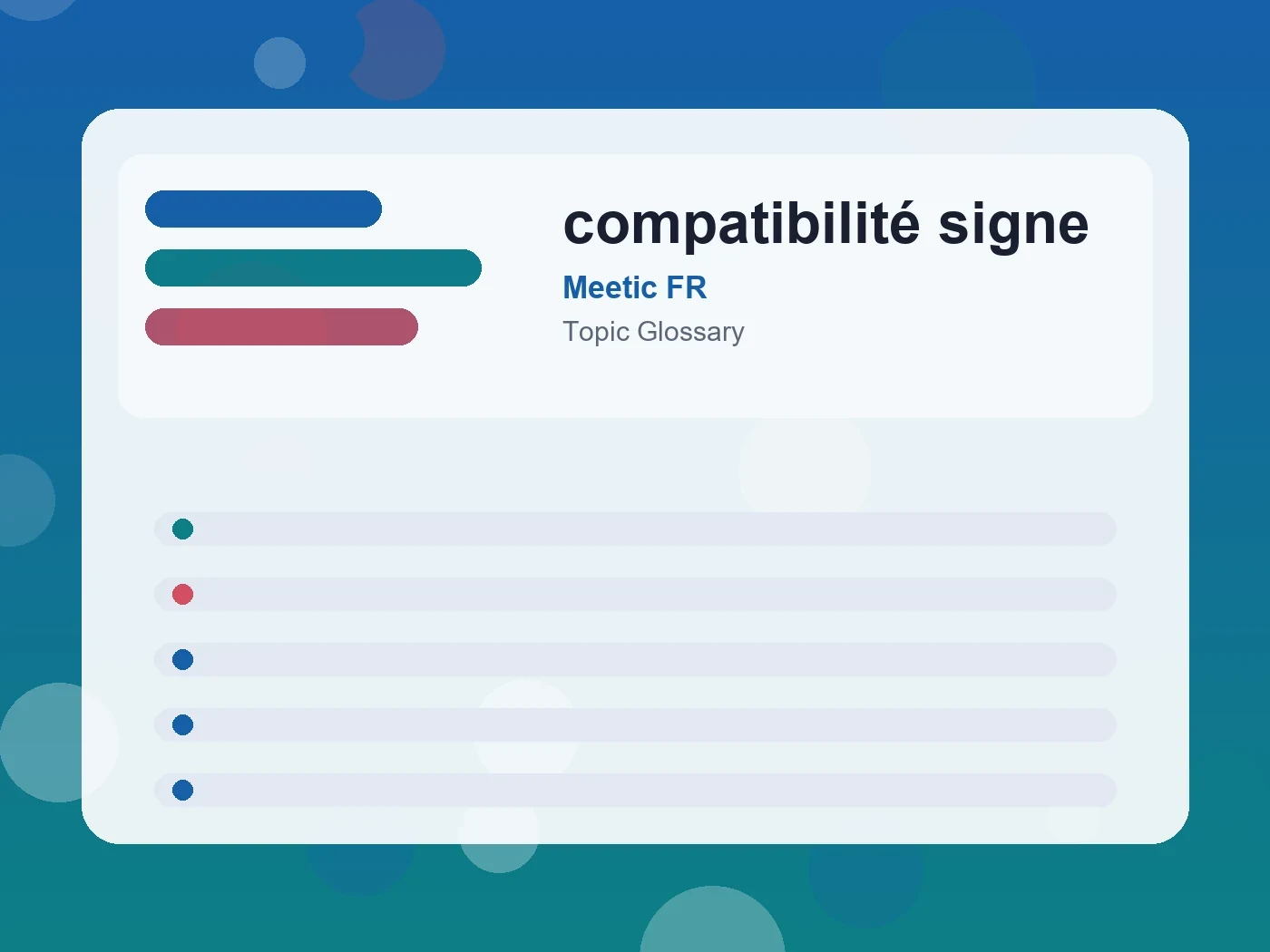 compatibilité signe

Meetic FR

Topic Glossary